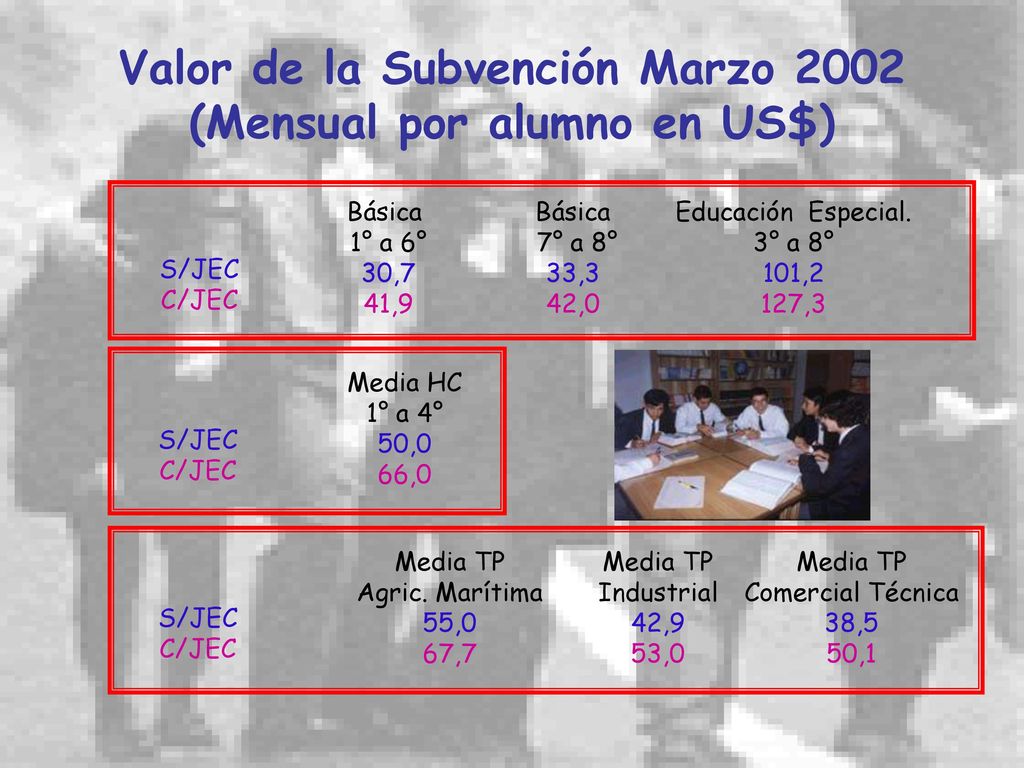 Valor de la Subvención Marzo 2002 (Mensual por alumno en US$)

|  | Básica 1° a 6° | Básica 7° a 8° | Educación Especial. 3° a 8° |
|---|---|---|---|
| S/JEC | 30,7 | 33,3 | 101,2 |
| C/JEC | 41,9 | 42,0 | 127,3 |

|  | Media HC 1° a 4° |
|---|---|
| S/JEC | 50,0 |
| C/JEC | 66,0 |

|  | Media TP Agric. Marítima | Media TP Industrial | Media TP Comercial Técnica |
|---|---|---|---|
| S/JEC | 55,0 | 42,9 | 38,5 |
| C/JEC | 67,7 | 53,0 | 50,1 |